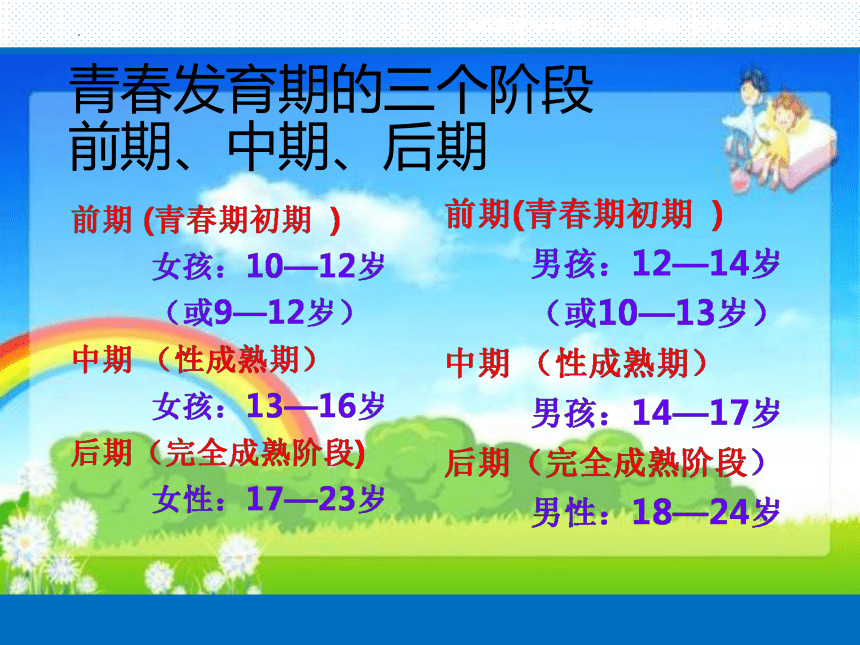 青春发育期的三个阶段
前期、中期、后期

前期 (青春期初期 )
女孩：10—12岁
（或9—12岁）
中期 （性成熟期）
女孩：13—16岁
后期（完全成熟阶段)
女性：17—23岁

前期(青春期初期 )
男孩：12—14岁
（或10—13岁）
中期 （性成熟期）
男孩：14—17岁
后期（完全成熟阶段）
男性：18—24岁